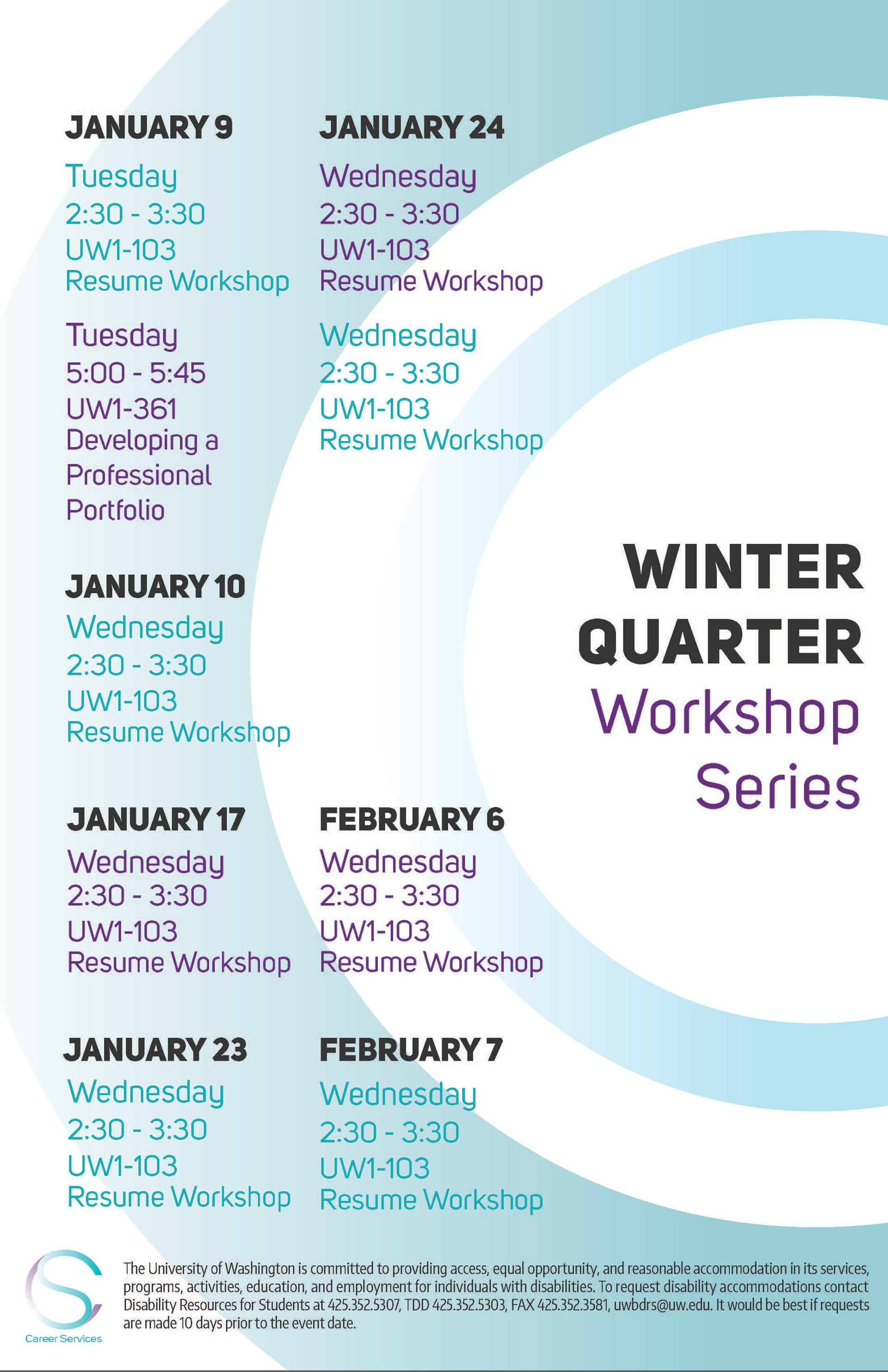 JANUARY 9

Tuesday
2:30 - 3:30
UW1-103
Resume Workshop

Tuesday
5:00 - 5:45
UW1-361
Developing a Professional Portfolio

JANUARY 10

Wednesday
2:30 - 3:30
UW1-103
Resume Workshop

JANUARY 17

Wednesday
2:30 - 3:30
UW1-103
Resume Workshop

JANUARY 23

Wednesday
2:30 - 3:30
UW1-103
Resume Workshop

JANUARY 24

Wednesday
2:30 - 3:30
UW1-103
Resume Workshop

Wednesday
2:30 - 3:30
UW1-103
Resume Workshop

FEBRUARY 6

Wednesday
2:30 - 3:30
UW1-103
Resume Workshop

FEBRUARY 7

Wednesday
2:30 - 3:30
UW1-103
Resume Workshop

WINTER QUARTER Workshop Series

Career Services

The University of Washington is committed to providing access, equal opportunity, and reasonable accommodation in its services, programs, activities, education, and employment for individuals with disabilities. To request disability accommodations contact Disability Resources for Students at 425.352.5307, TDD 425.352.5303, FAX 425.352.3581, uwbdrs@uw.edu. It would be best if requests are made 10 days prior to the event date.